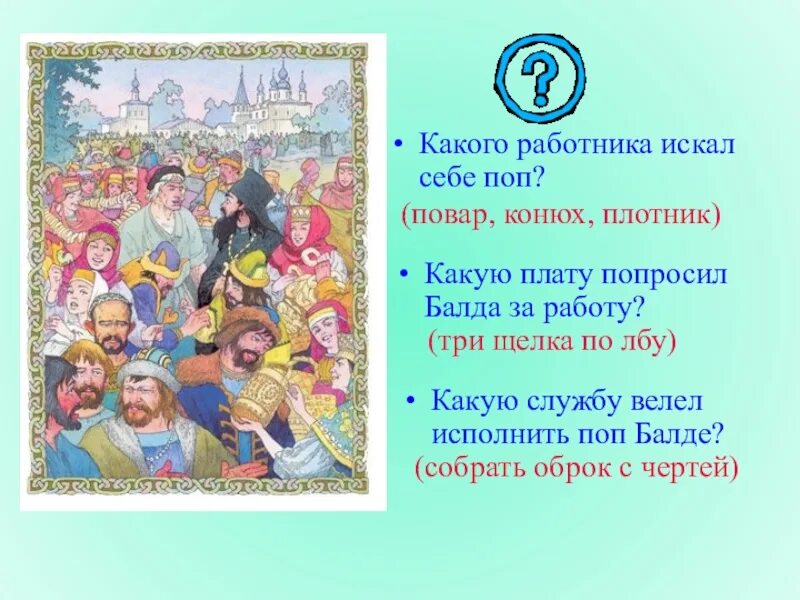 ?

• Какого работника искал себе поп?
(повар, конюх, плотник)

• Какую плату попросил Балда за работу?
(три щелка по лбу)

• Какую службу велел исполнить поп Балде?
(собрать оброк с чертей)